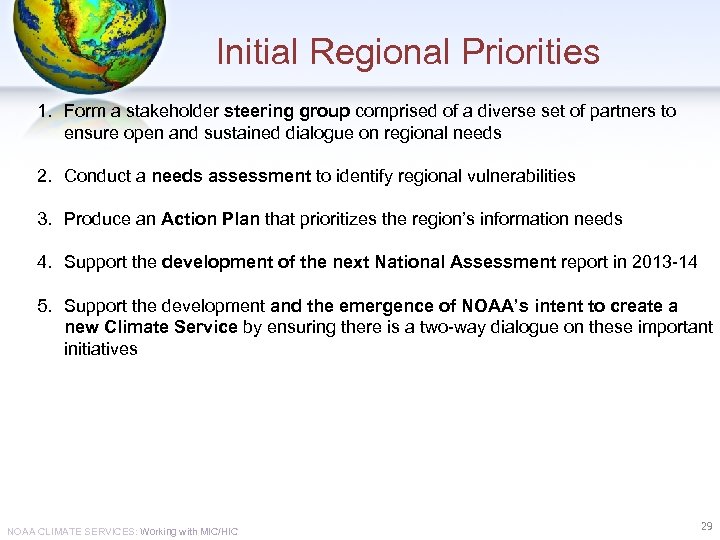 Initial Regional Priorities

1. Form a stakeholder steering group comprised of a diverse set of partners to ensure open and sustained dialogue on regional needs

2. Conduct a needs assessment to identify regional vulnerabilities

3. Produce an Action Plan that prioritizes the region's information needs

4. Support the development of the next National Assessment report in 2013-14

5. Support the development and the emergence of NOAA's intent to create a new Climate Service by ensuring there is a two-way dialogue on these important initiatives

NOAA CLIMATE SERVICES: Working with MIC/HIC

29